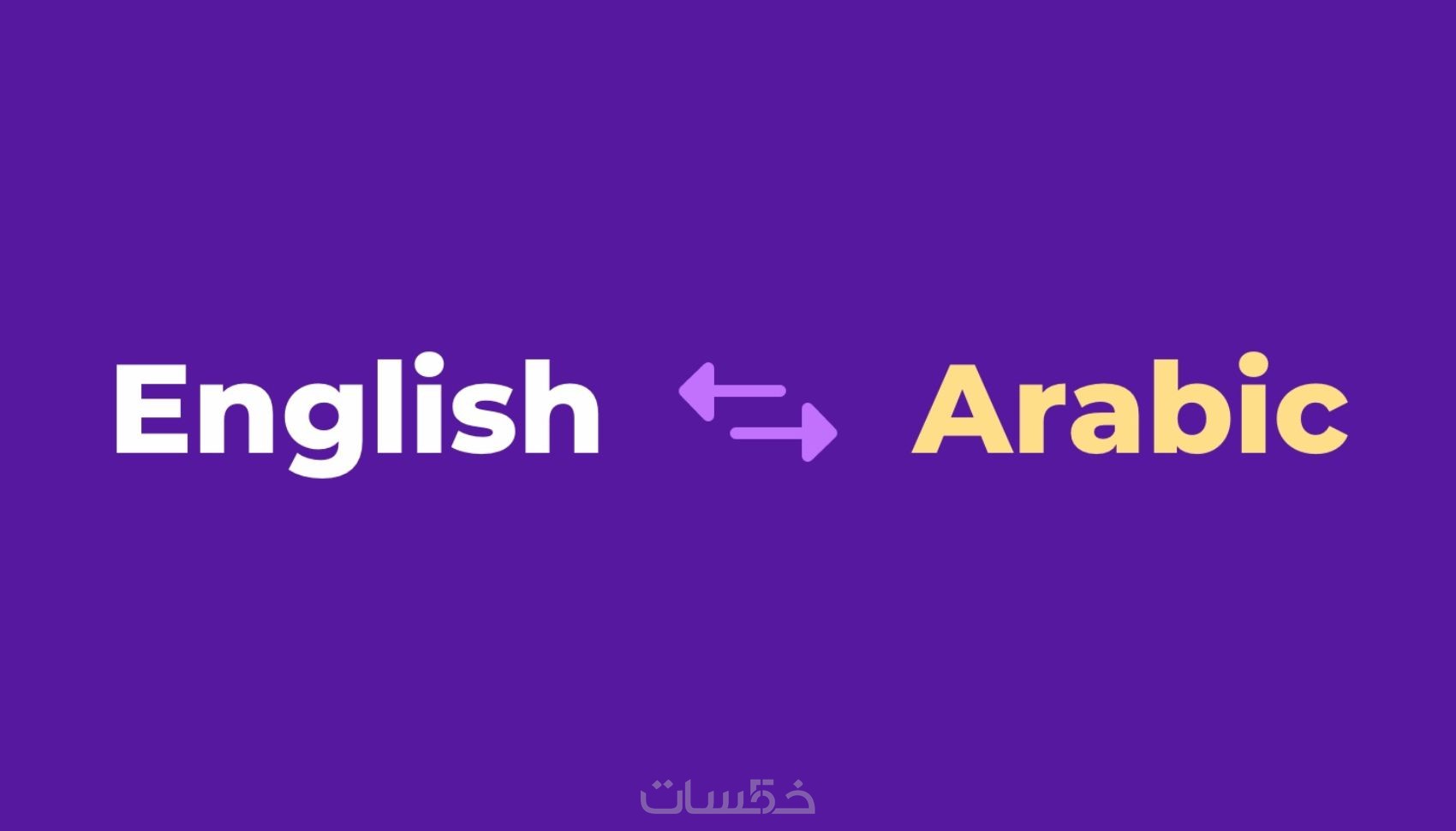 English Arabic

خمسات